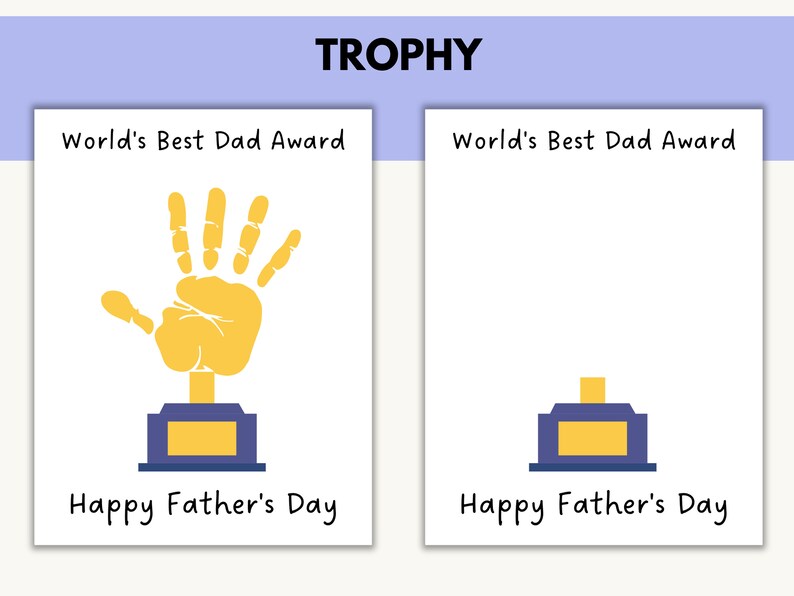 TROPHY

World's Best Dad Award

Happy Father's Day

World's Best Dad Award

Happy Father's Day